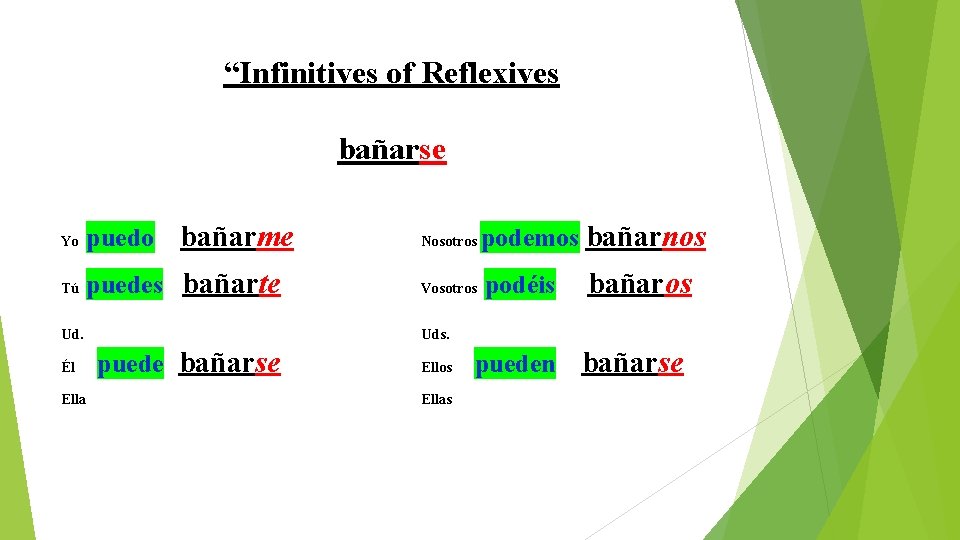 “Infinitives of Reflexives

bañarse

Yo puedo bañarme

Tú puedes bañarte

Ud.

Él puede bañarse

Ella

Nosotros podemos bañarnos

Vosotros podéis bañaros

Uds.

Ellos pueden bañarse

Ellas